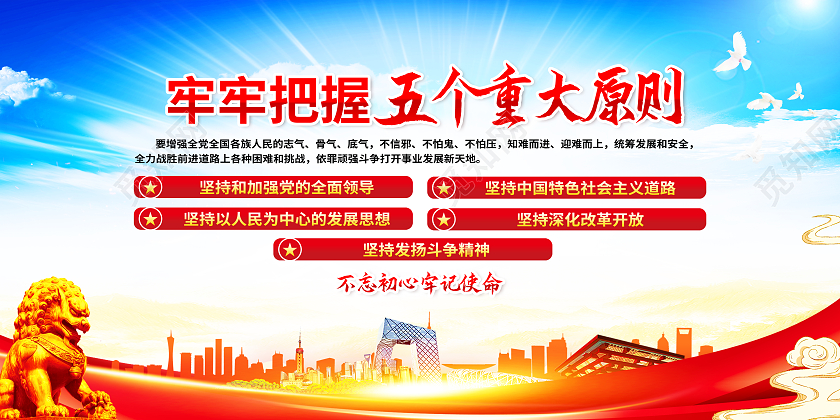 牢牢把握五个重大原则

要增强全党全国各族人民的志气、骨气、底气，不信邪、不怕鬼、不怕压，知难而进、迎难而上，统筹发展和安全，全力战胜前进道路上各种困难和挑战，依靠顽强斗争打开事业发展新天地。

坚持和加强党的全面领导

坚持中国特色社会主义道路

坚持以人民为中心的发展思想

坚持深化改革开放

坚持发扬斗争精神

不忘初心牢记使命

觅知网